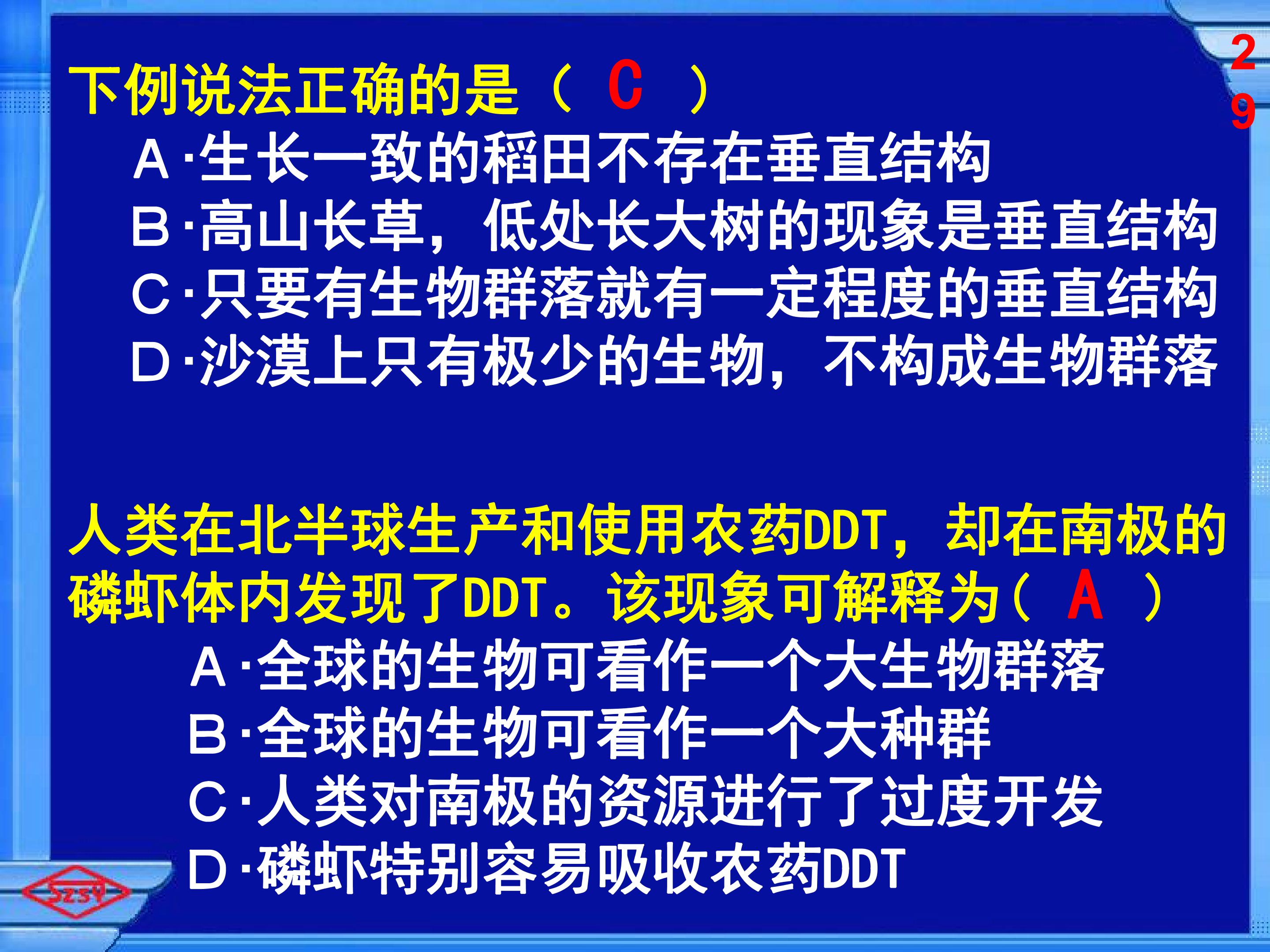 29

下例说法正确的是（ C ）

A·生长一致的稻田不存在垂直结构
B·高山长草，低处长大树的现象是垂直结构
C·只要有生物群落就有一定程度的垂直结构
D·沙漠上只有极少的生物，不构成生物群落

人类在北半球生产和使用农药DDT，却在南极的磷虾体内发现了DDT。该现象可解释为（ A ）

A·全球的生物可看作一个大生物群落
B·全球的生物可看作一个大种群
C·人类对南极的资源进行了过度开发
D·磷虾特别容易吸收农药DDT

SZSY